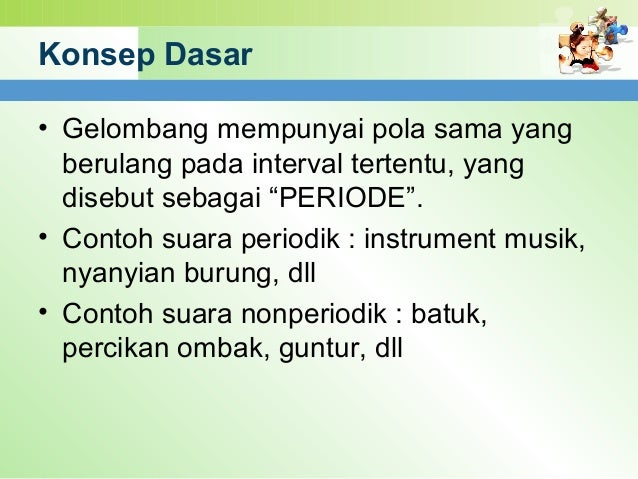 Konsep Dasar

• Gelombang mempunyai pola sama yang berulang pada interval tertentu, yang disebut sebagai “PERIODE”.

• Contoh suara periodik : instrument musik, nyanyian burung, dll

• Contoh suara nonperiodik : batuk, percikan ombak, guntur, dll